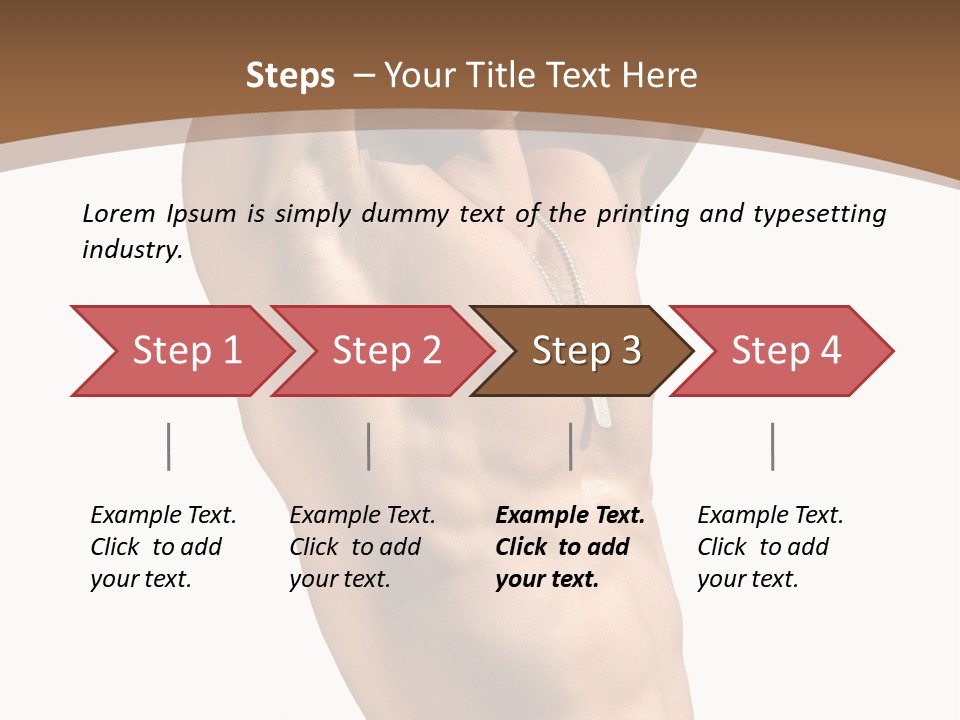 Steps – Your Title Text Here

Lorem Ipsum is simply dummy text of the printing and typesetting industry.

Step 1

Step 2

Step 3

Step 4

Example Text. Click to add your text.

Example Text. Click to add your text.

Example Text. Click to add your text.

Example Text. Click to add your text.